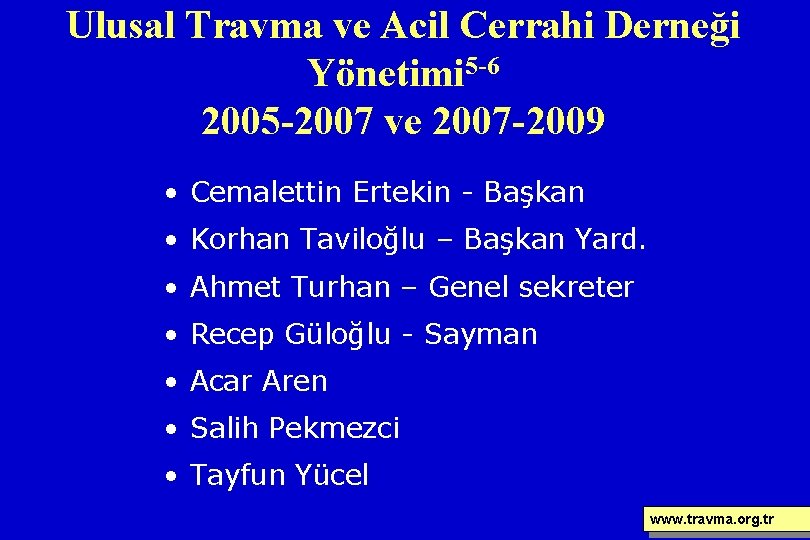 Ulusal Travma ve Acil Cerrahi Derneği Yönetimi$^{5-6}$
2005-2007 ve 2007-2009

• Cemalettin Ertekin - Başkan
• Korhan Taviloğlu – Başkan Yard.
• Ahmet Turhan – Genel sekreter
• Recep Güloğlu - Sayman
• Acar Aren
• Salih Pekmezci
• Tayfun Yücel

www.travma.org.tr